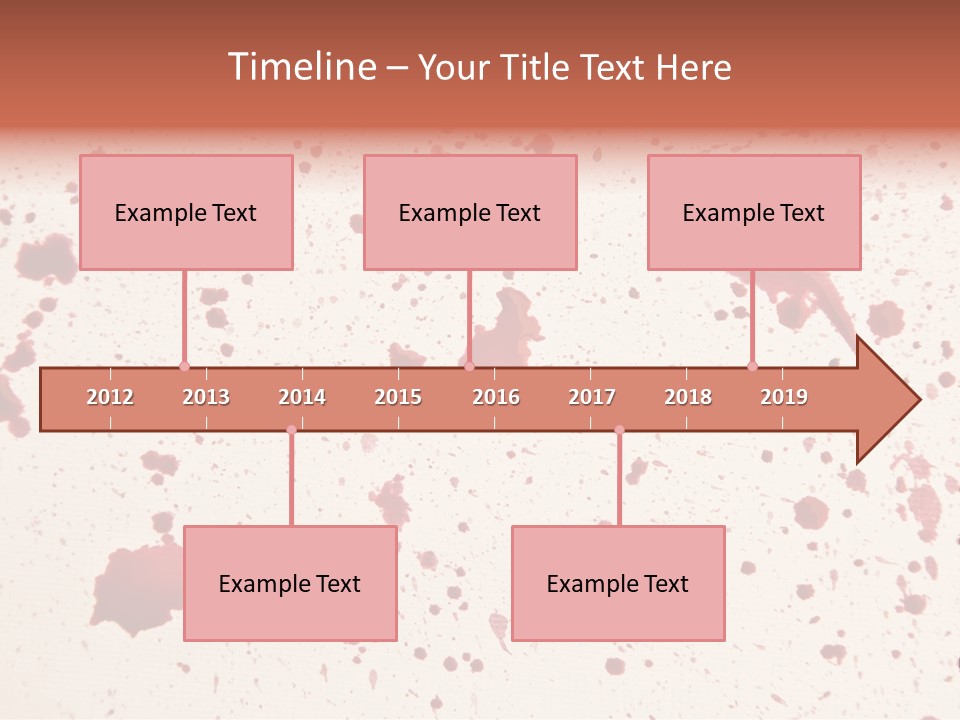 Timeline – Your Title Text Here

Example Text

Example Text

Example Text

2012 2013 2014 2015 2016 2017 2018 2019

Example Text

Example Text